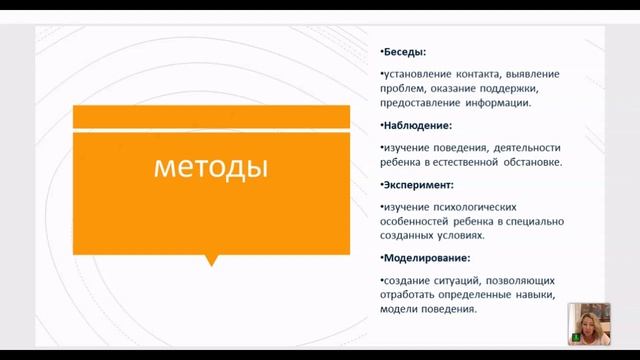 методы

•Беседы:

•установление контакта, выявление проблем, оказание поддержки, предоставление информации.

•Наблюдение:

•изучение поведения, деятельности ребенка в естественной обстановке.

•Эксперимент:

•изучение психологических особенностей ребенка в специально созданных условиях.

•Моделирование:

•создание ситуаций, позволяющих отработать определенные навыки, модели поведения.